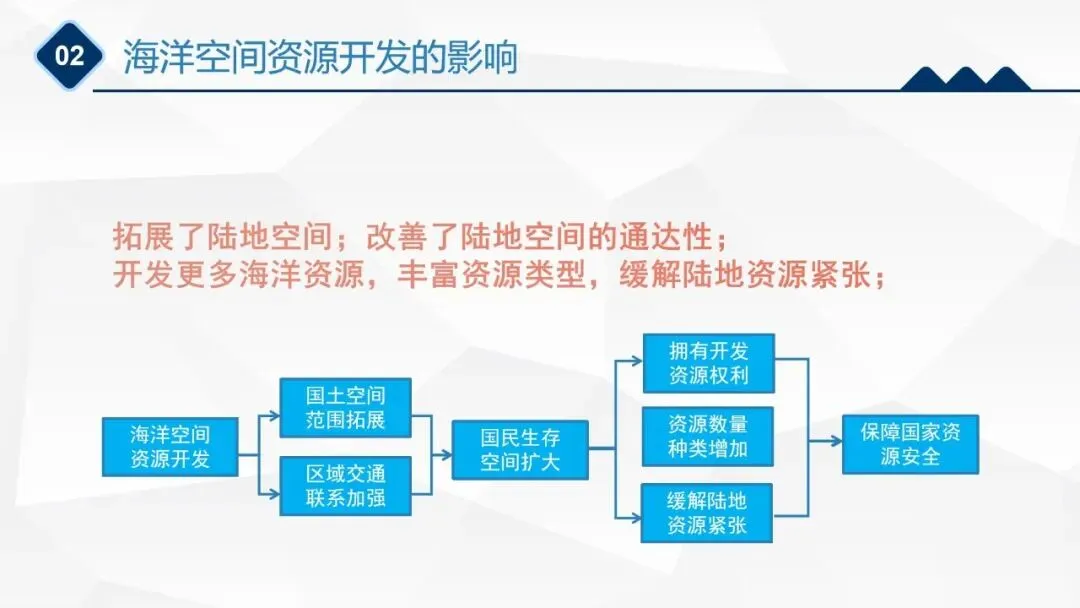 02

海洋空间资源开发的影响

拓展了陆地空间；改善了陆地空间的通达性；
开发更多海洋资源，丰富资源类型，缓解陆地资源紧张；

海洋空间资源开发

国土空间范围拓展

区域交通联系加强

国民生存空间扩大

拥有开发资源权利

资源数量种类增加

缓解陆地资源紧张

保障国家资源安全